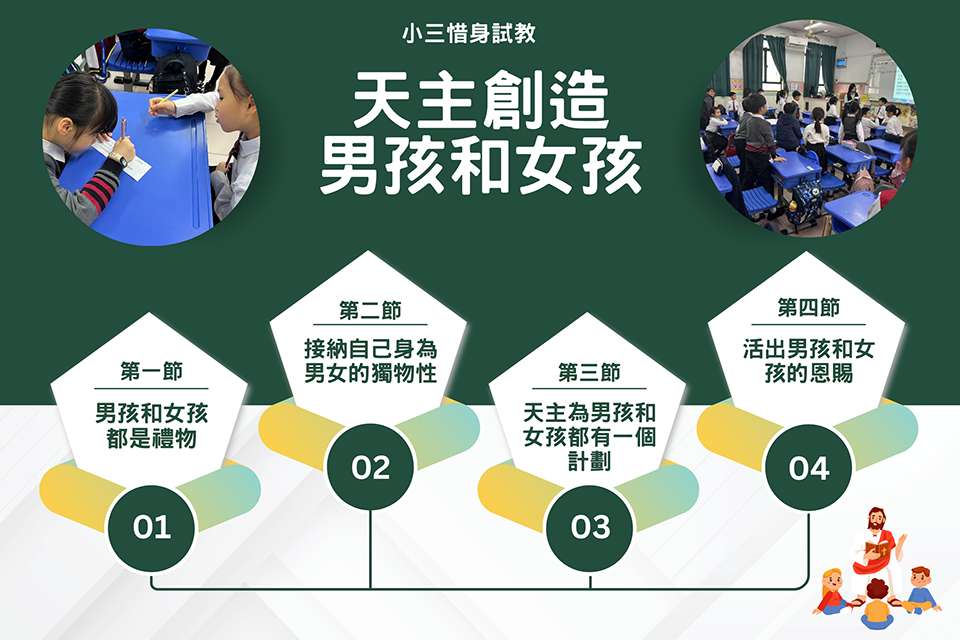 小三惜身試教

天主創造
男孩和女孩

第一節
男孩和女孩都是禮物

01

第二節
接納自己身為男女的獨物性

02

第三節
天主為男孩和女孩都有一個計劃

03

第四節
活出男孩和女孩的恩賜

04